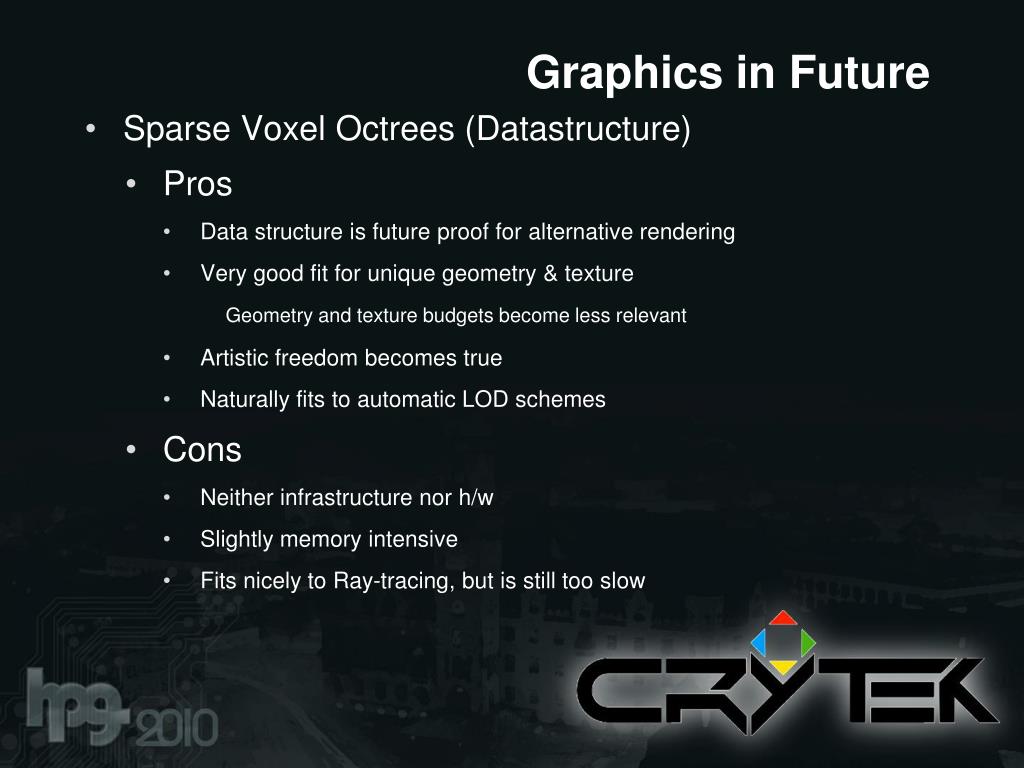 Graphics in Future

• Sparse Voxel Octrees (Datastructure)

• Pros

• Data structure is future proof for alternative rendering

• Very good fit for unique geometry & texture

Geometry and texture budgets become less relevant

• Artistic freedom becomes true

• Naturally fits to automatic LOD schemes

• Cons

• Neither infrastructure nor h/w

• Slightly memory intensive

• Fits nicely to Ray-tracing, but is still too slow

hpg-2010

CRYTEK